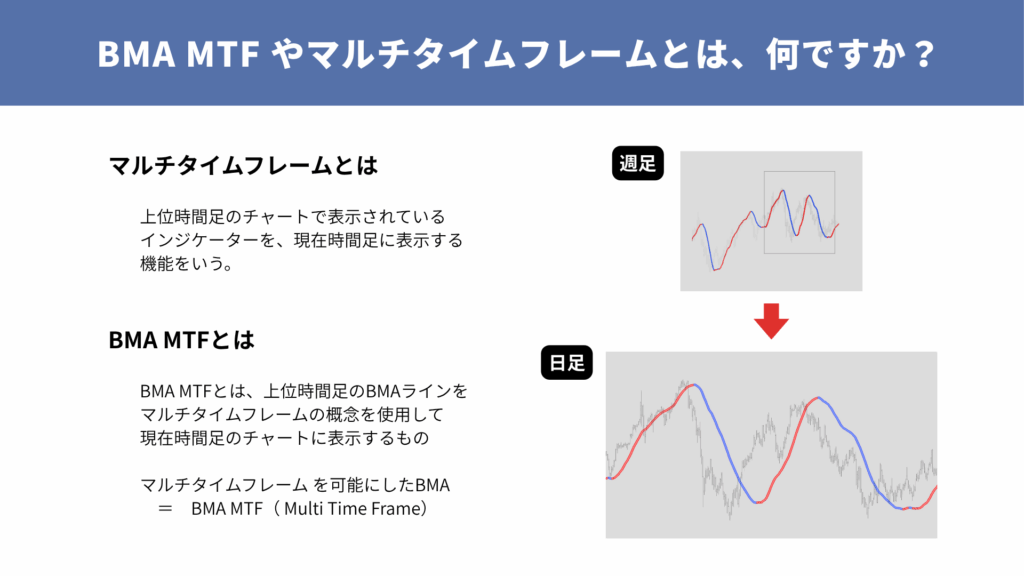 BMA MTF やマルチタイムフレームとは、何ですか？

マルチタイムフレームとは

上位時間足のチャートで表示されているインジケーターを、現在時間足に表示する機能をいう。

BMA MTFとは

BMA MTFとは、上位時間足のBMAラインをマルチタイムフレームの概念を使用して現在時間足のチャートに表示するもの

マルチタイムフレーム を可能にしたBMA
＝　BMA MTF（ Multi Time Frame）

週足

日足